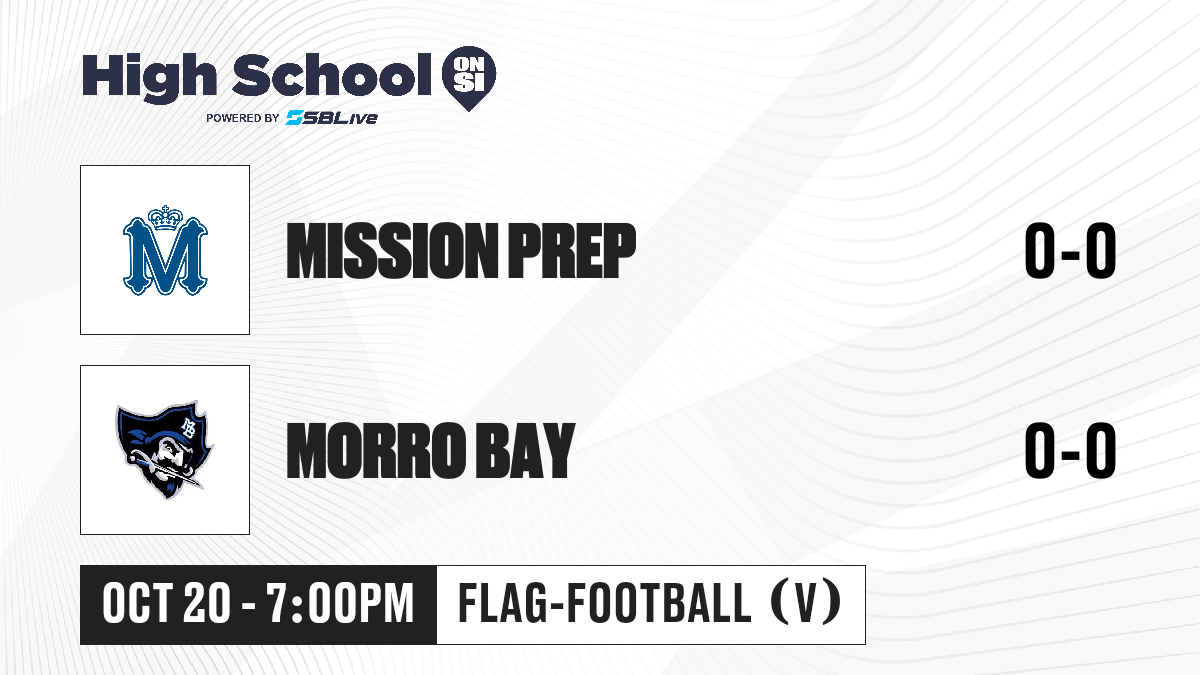 High School ON SI
POWERED BY SBLive

M
MISSION PREP
0-0

MB
MORRO BAY
0-0

OCT 20 - 7:00PM
FLAG-FOOTBALL (V)